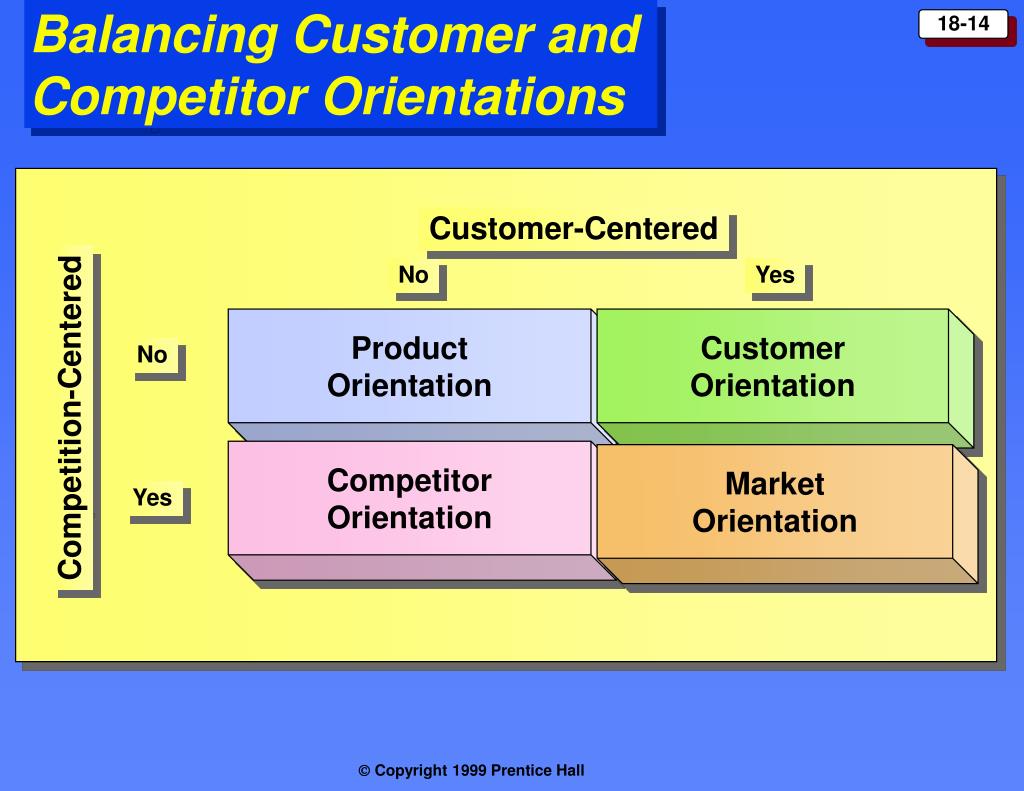 Balancing Customer and Competitor Orientations

18-14

Customer-Centered

No

Yes

Competition-Centered

No

Yes

Product Orientation

Customer Orientation

Competitor Orientation

Market Orientation

© Copyright 1999 Prentice Hall